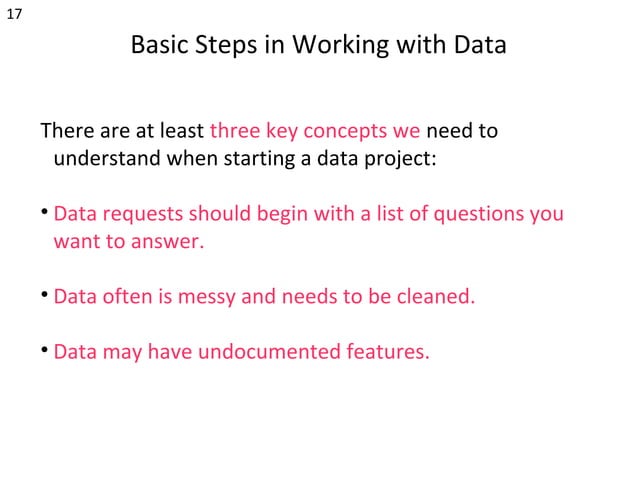 17

Basic Steps in Working with Data

There are at least three key concepts we need to understand when starting a data project:

• Data requests should begin with a list of questions you want to answer.

• Data often is messy and needs to be cleaned.

• Data may have undocumented features.